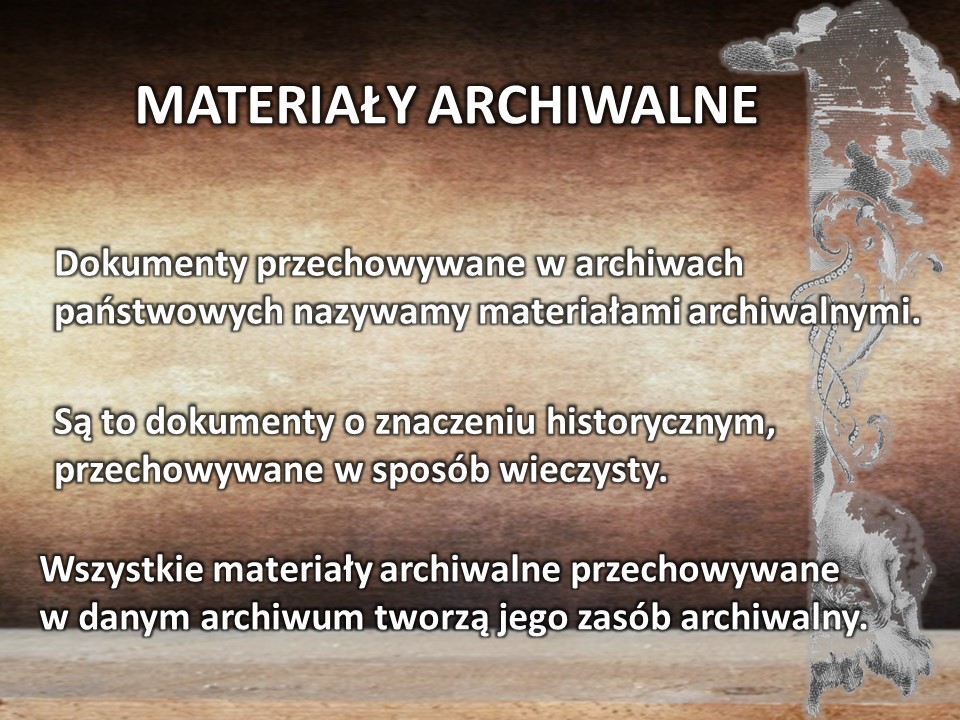 MATERIAŁY ARCHIWALNE

Dokumenty przechowywane w archiwach państwowych nazywamy materiałami archiwalnymi.

Są to dokumenty o znaczeniu historycznym, przechowywane w sposób wieczysty.

Wszystkie materiały archiwalne przechowywane w danym archiwum tworzą jego zasób archiwalny.